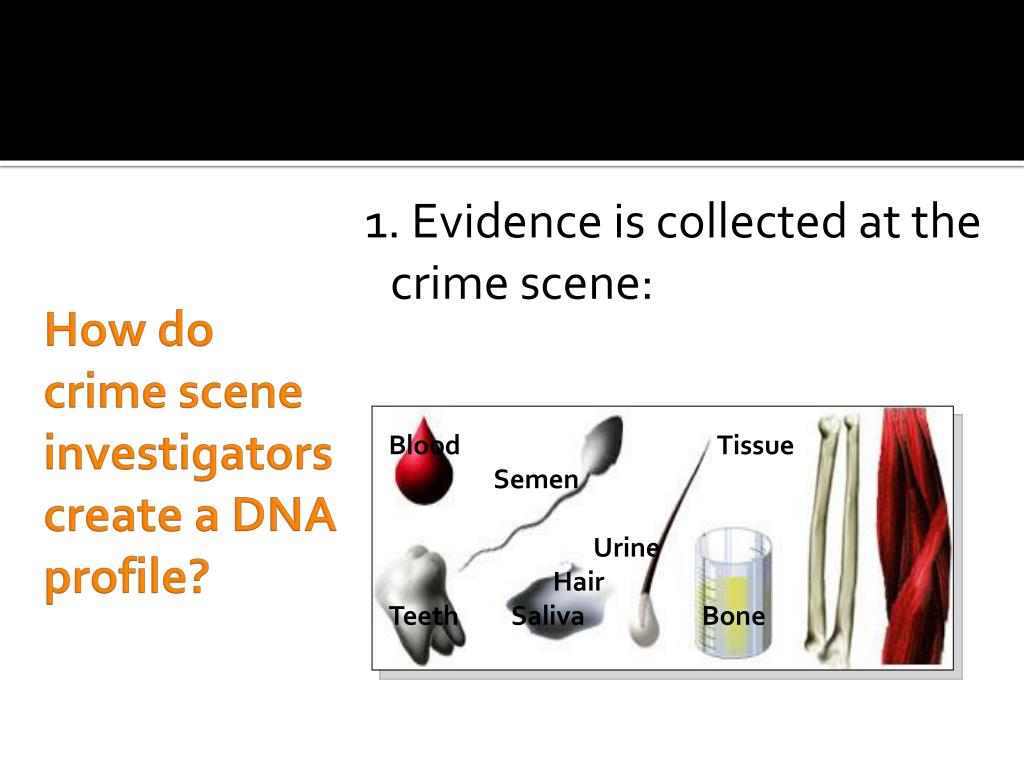 How do crime scene investigators create a DNA profile?

1. Evidence is collected at the crime scene:

Blood
Semen
Tissue
Urine
Hair
Teeth
Saliva
Bone